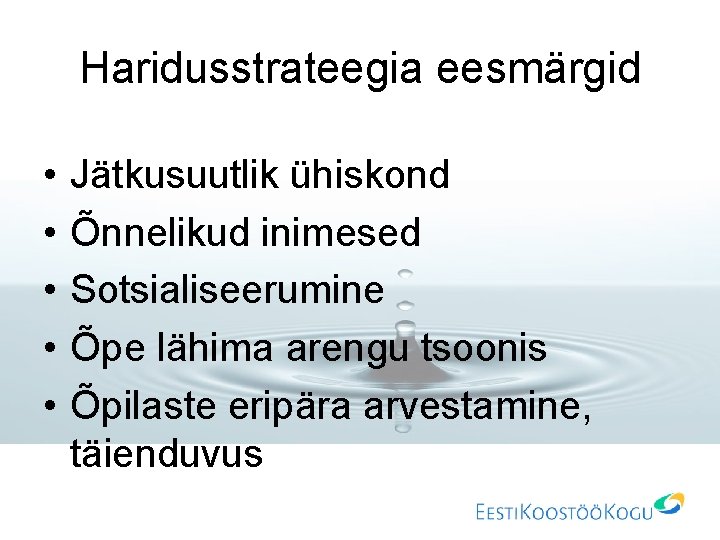 Haridusstrateegia eesmärgid

• Jätkusuutlik ühiskond
• Õnnelikud inimesed
• Sotsialiseerumine
• Õpe lähima arengu tsoonis
• Õpilaste eripära arvestamine, täienduvus

EestiKoostööKogu